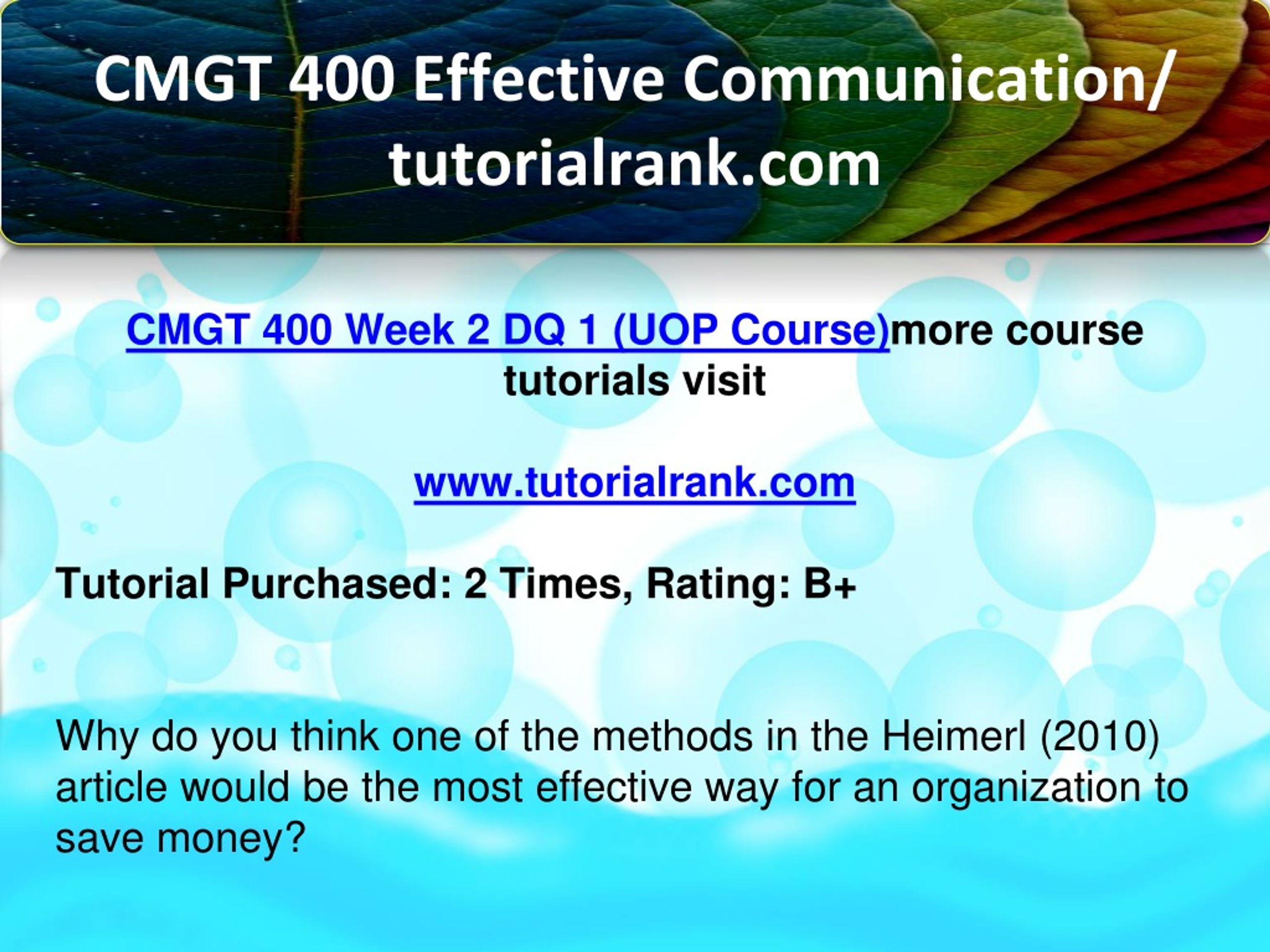 CMGT 400 Effective Communication/ tutorialrank.com

CMGT 400 Week 2 DQ 1 (UOP Course)more course tutorials visit

www.tutorialrank.com

Tutorial Purchased: 2 Times, Rating: B+

Why do you think one of the methods in the Heimerl (2010) article would be the most effective way for an organization to save money?